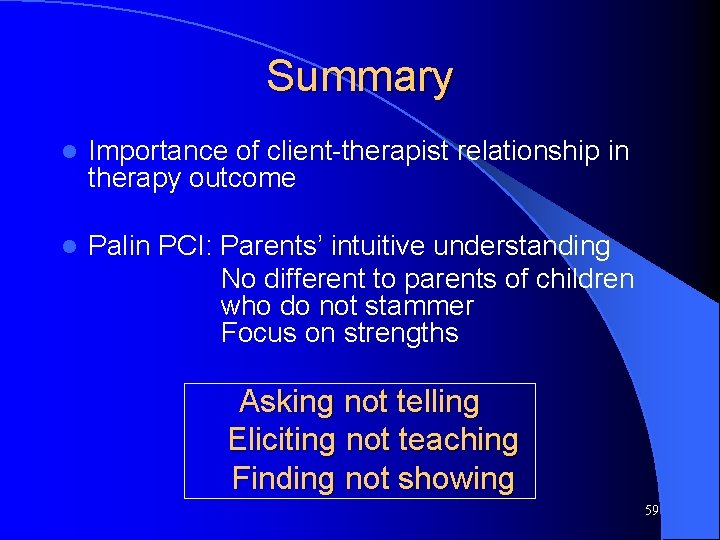 Summary

- Importance of client-therapist relationship in therapy outcome

- Palin PCI: Parents' intuitive understanding
No different to parents of children who do not stammer
Focus on strengths

Asking not telling
Eliciting not teaching
Finding not showing

59